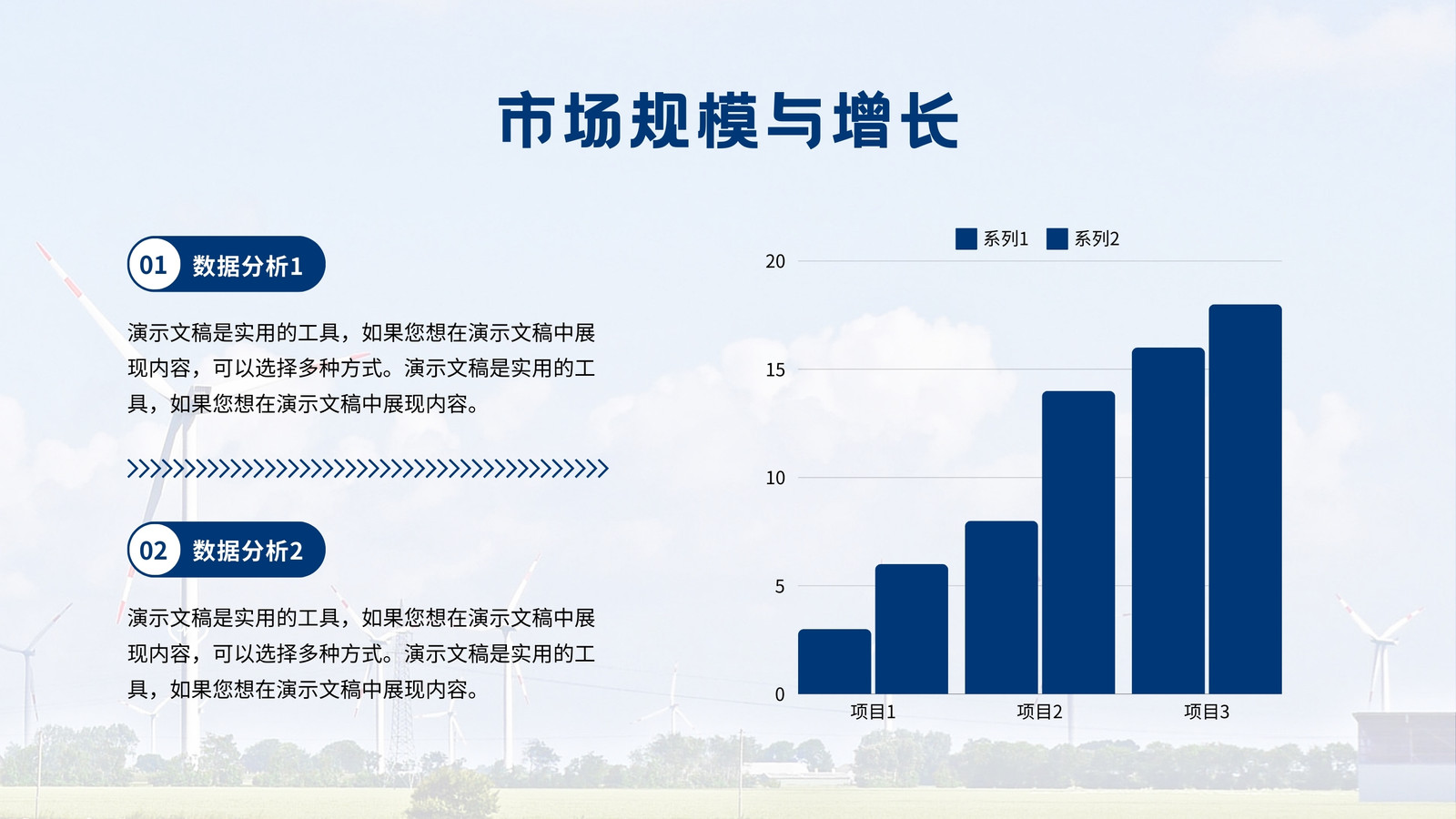 市场规模与增长

01 数据分析1

演示文稿是实用的工具，如果您想在演示文稿中展现内容，可以选择多种方式。演示文稿是实用的工具，如果您想在演示文稿中展现内容。

02 数据分析2

演示文稿是实用的工具，如果您想在演示文稿中展现内容，可以选择多种方式。演示文稿是实用的工具，如果您想在演示文稿中展现内容。

系列1 系列2

20
15
10
5
0

项目1 项目2 项目3